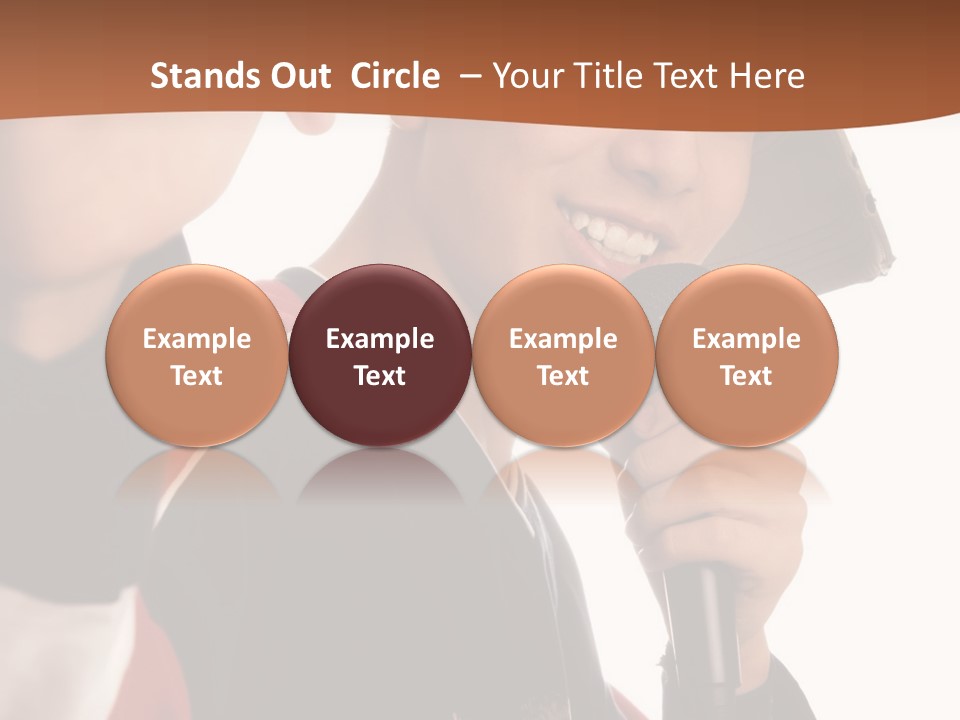 Stands Out Circle – Your Title Text Here

Example Text

Example Text

Example Text

Example Text